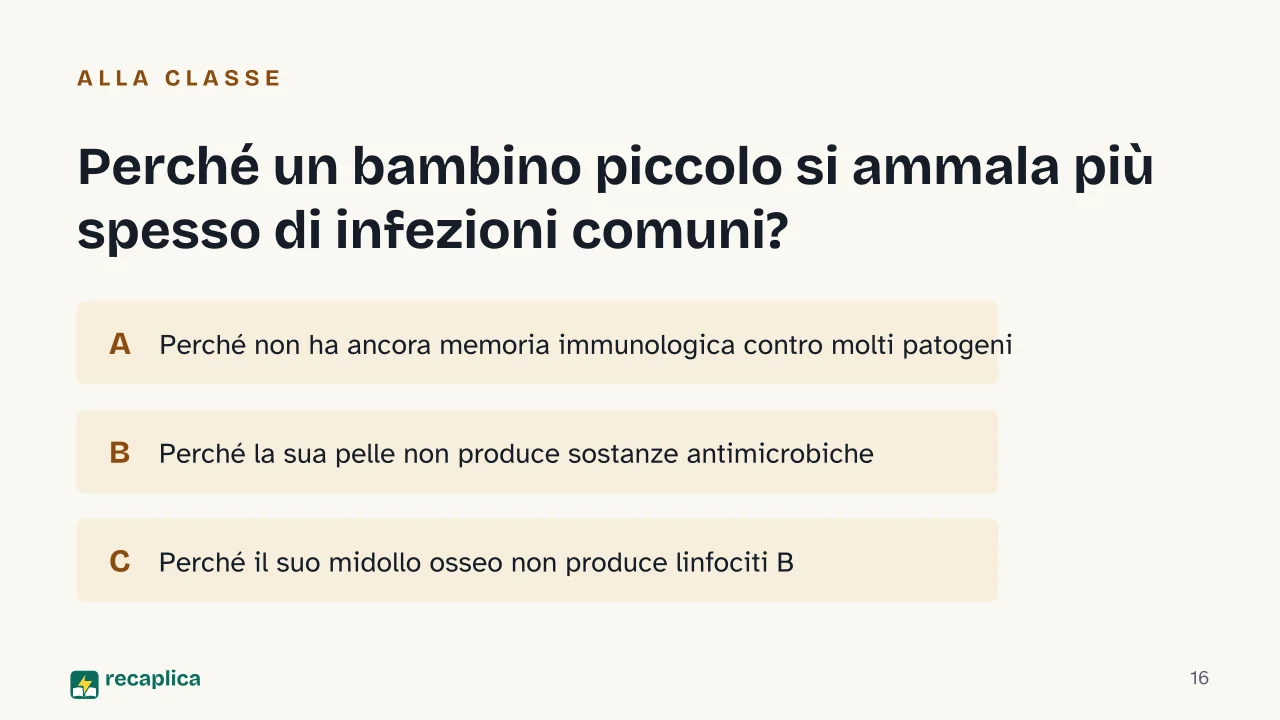 ALLA CLASSE

Perché un bambino piccolo si ammala più spesso di infezioni comuni?

A Perché non ha ancora memoria immunologica contro molti patogeni

B Perché la sua pelle non produce sostanze antimicrobiche

C Perché il suo midollo osseo non produce linfociti B

recaplica

16